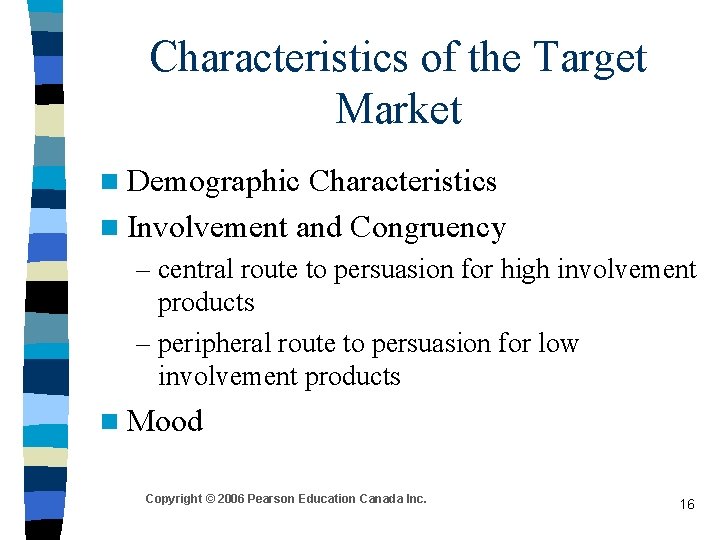 Characteristics of the Target Market

Demographic Characteristics

Involvement and Congruency

– central route to persuasion for high involvement products

– peripheral route to persuasion for low involvement products

Mood

Copyright © 2006 Pearson Education Canada Inc.

16